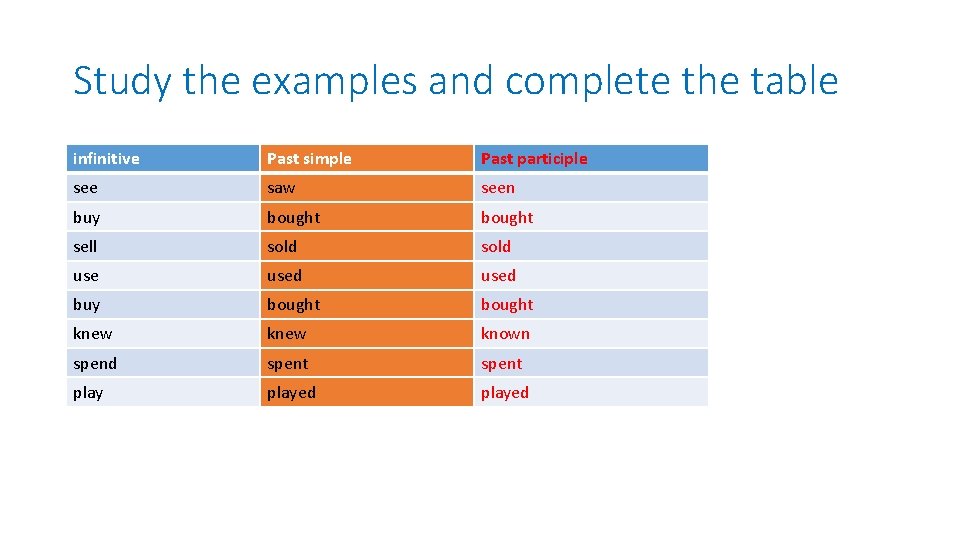 Study the examples and complete the table

| infinitive | Past simple | Past participle |
|---|---|---|
| see | saw | seen |
| buy | bought | bought |
| sell | sold | sold |
| use | used | used |
| buy | bought | bought |
| knew | knew | known |
| spend | spent | spent |
| play | played | played |